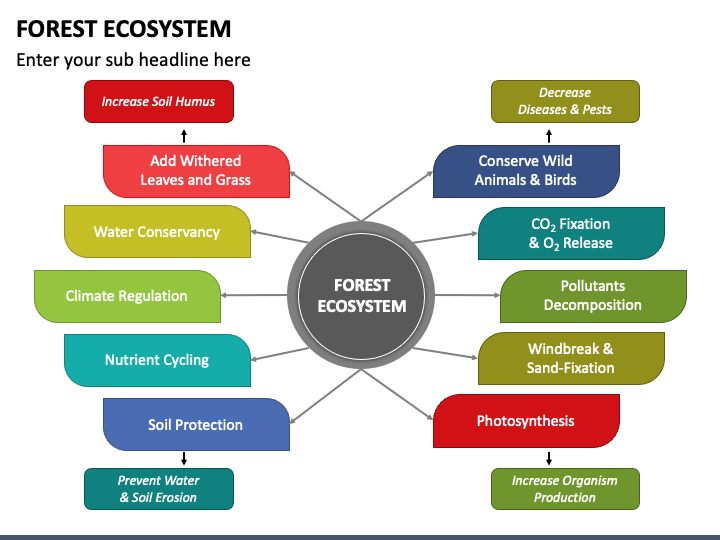 FOREST ECOSYSTEM

Enter your sub headline here

Increase Soil Humus

Add Withered Leaves and Grass

Water Conservancy

Climate Regulation

Nutrient Cycling

Soil Protection

Prevent Water & Soil Erosion

FOREST ECOSYSTEM

Decrease Diseases & Pests

Conserve Wild Animals & Birds

$CO_2$ Fixation & $O_2$ Release

Pollutants Decomposition

Windbreak & Sand-Fixation

Photosynthesis

Increase Organism Production